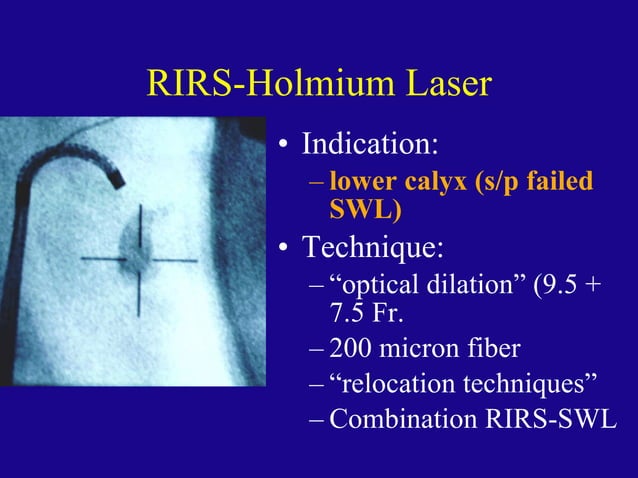 RIRS-Holmium Laser

• Indication:
– lower calyx (s/p failed SWL)

• Technique:
– “optical dilation” (9.5 + 7.5 Fr.
– 200 micron fiber
– “relocation techniques”
– Combination RIRS-SWL